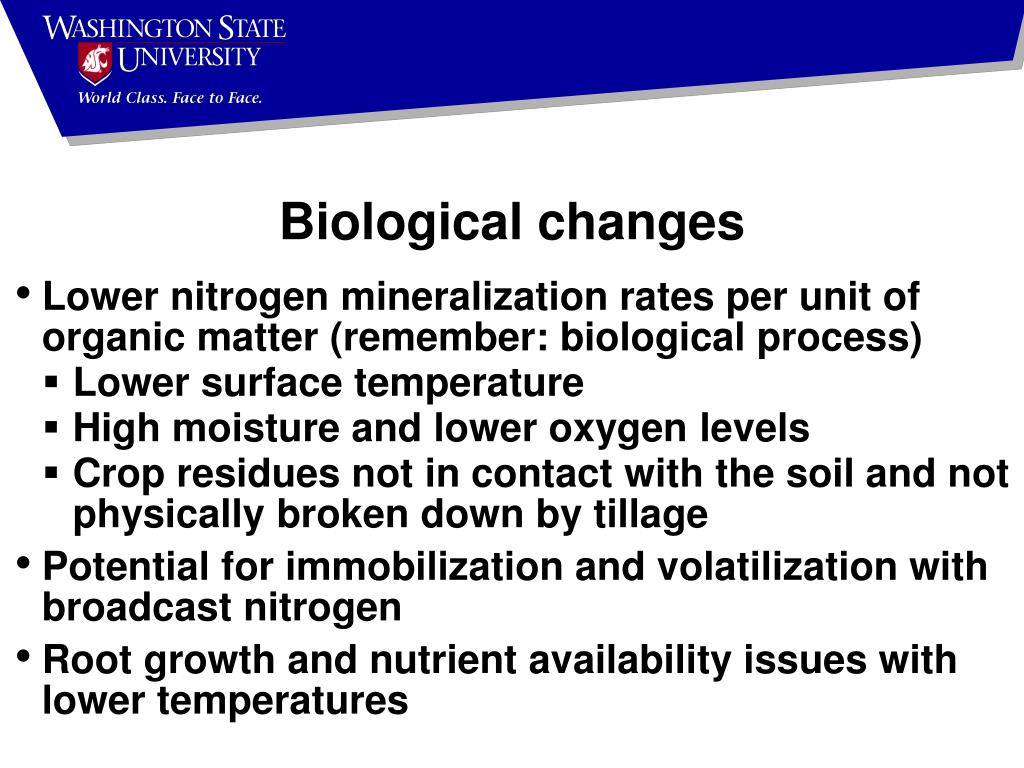 WASHINGTON STATE UNIVERSITY
World Class. Face to Face.

Biological changes

• Lower nitrogen mineralization rates per unit of organic matter (remember: biological process)
  ▪ Lower surface temperature
  ▪ High moisture and lower oxygen levels
  ▪ Crop residues not in contact with the soil and not physically broken down by tillage
• Potential for immobilization and volatilization with broadcast nitrogen
• Root growth and nutrient availability issues with lower temperatures